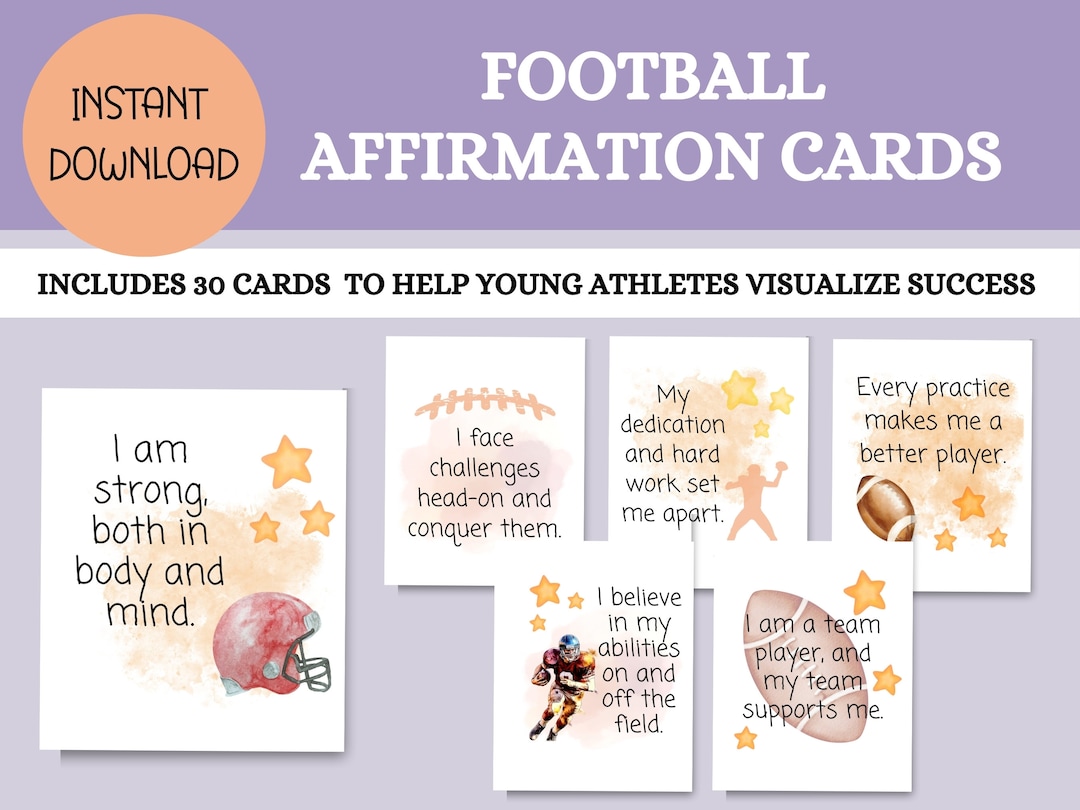 INSTANT DOWNLOAD

FOOTBALL AFFIRMATION CARDS

INCLUDES 30 CARDS TO HELP YOUNG ATHLETES VISUALIZE SUCCESS

I am strong, both in body and mind.

I face challenges head-on and conquer them.

My dedication and hard work set me apart.

Every practice makes me a better player.

I believe in my abilities on and off the field.

I am a team player, and my team supports me.